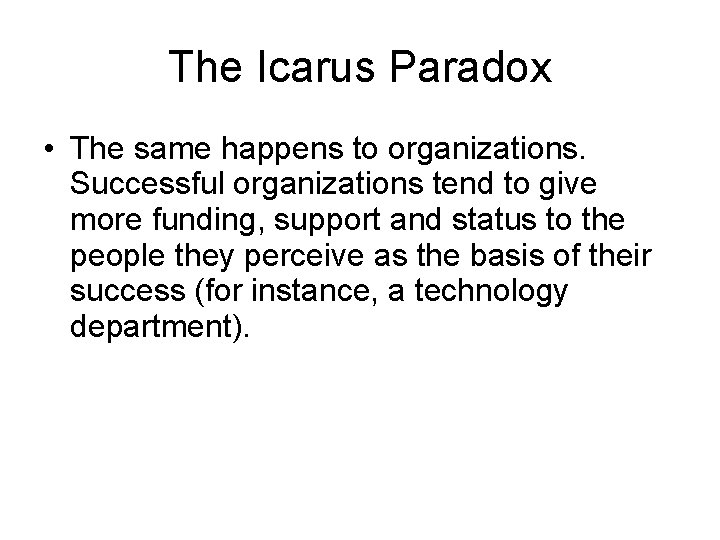 The Icarus Paradox

• The same happens to organizations. Successful organizations tend to give more funding, support and status to the people they perceive as the basis of their success (for instance, a technology department).